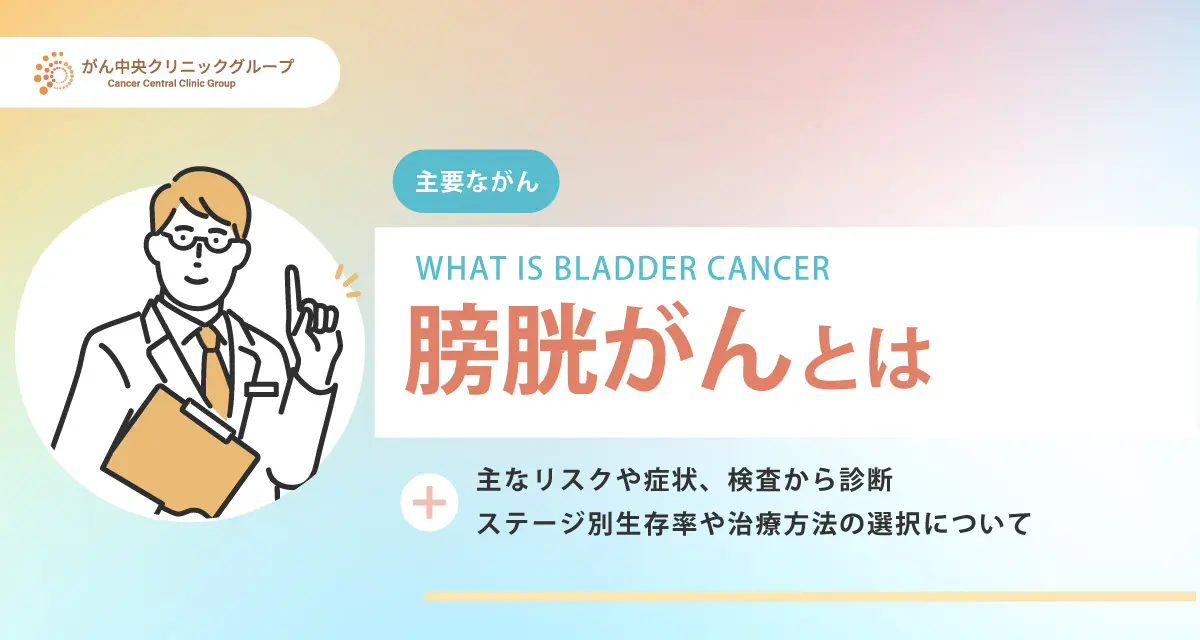 がん中央クリニックグループ
Cancer Central Clinic Group

主要ながん

WHAT IS BLADDER CANCER
膀胱がんとは

主なリスクや症状、検査から診断
ステージ別生存率や治療方法の選択について